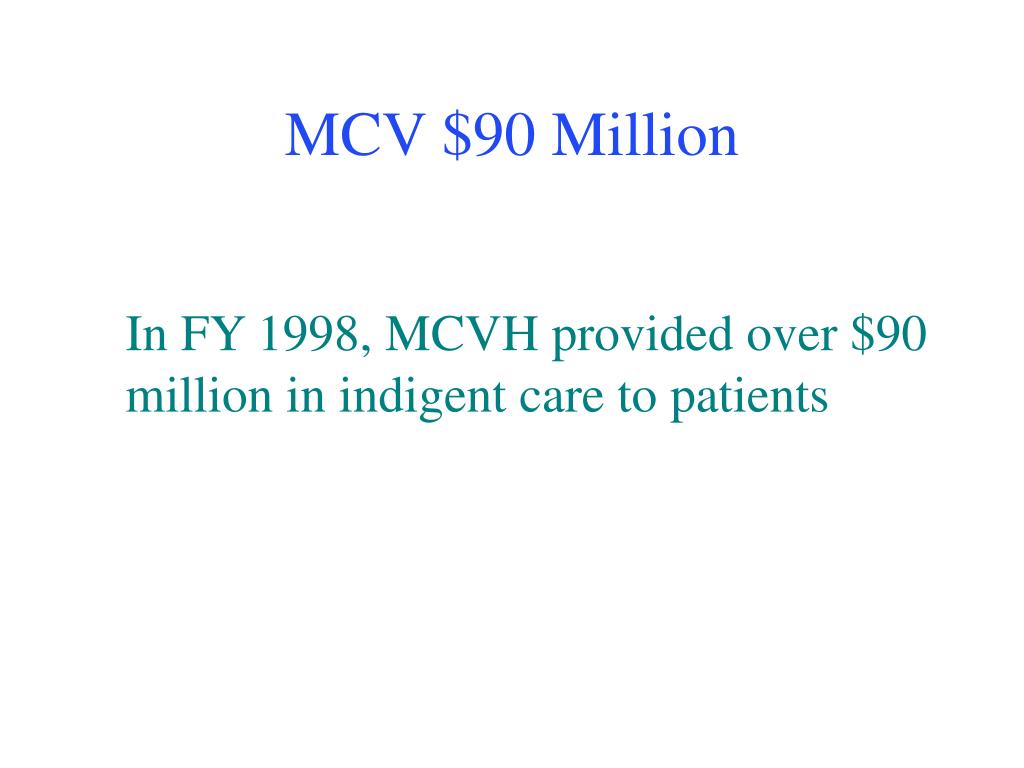 MCV \$90 Million

In FY 1998, MCVH provided over \$90 million in indigent care to patients